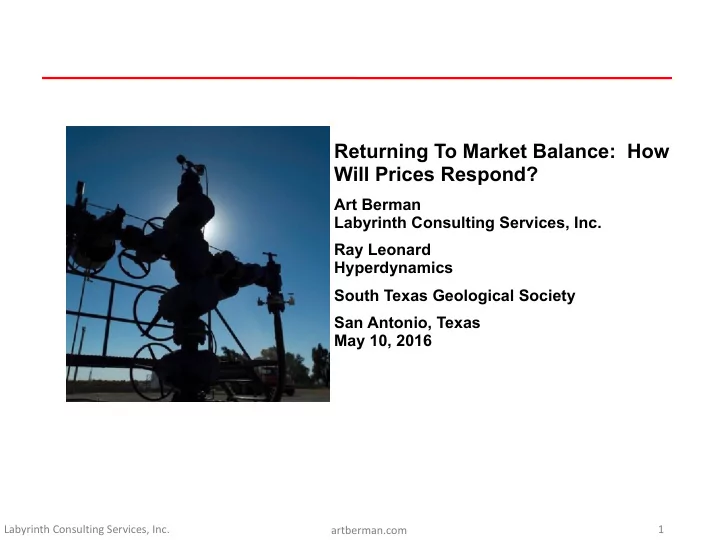 Returning To Market Balance: How Will Prices Respond?

Art Berman
Labyrinth Consulting Services, Inc.

Ray Leonard
Hyperdynamics

South Texas Geological Society

San Antonio, Texas
May 10, 2016

Labyrinth Consulting Services, Inc.

artberman.com

1